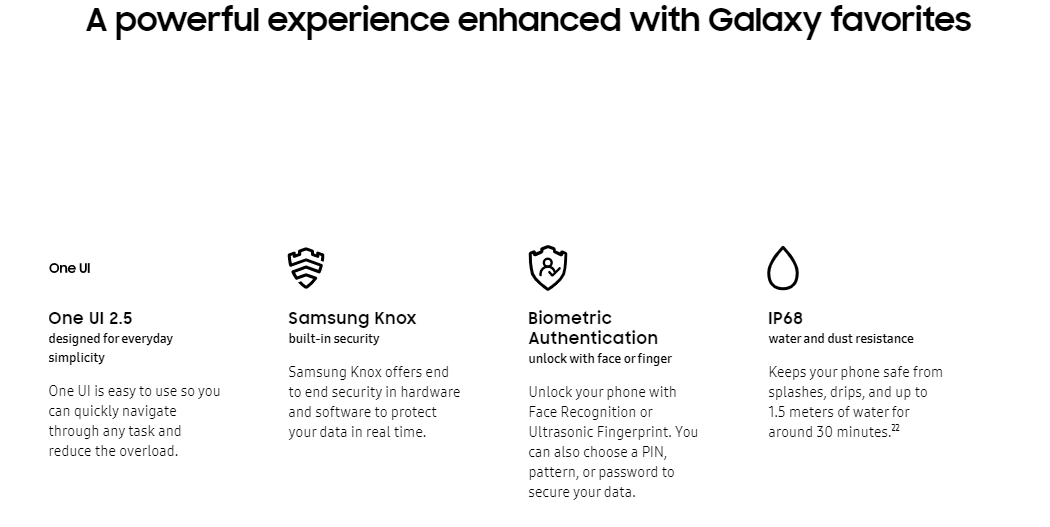 A powerful experience enhanced with Galaxy favorites

One UI

One UI 2.5
designed for everyday simplicity

One UI is easy to use so you can quickly navigate through any task and reduce the overload.

Samsung Knox
built-in security

Samsung Knox offers end to end security in hardware and software to protect your data in real time.

Biometric Authentication
unlock with face or finger

Unlock your phone with Face Recognition or Ultrasonic Fingerprint. You can also choose a PIN, pattern, or password to secure your data.

IP68
water and dust resistance

Keeps your phone safe from splashes, drips, and up to 1.5 meters of water for around 30 minutes.$^{22}$